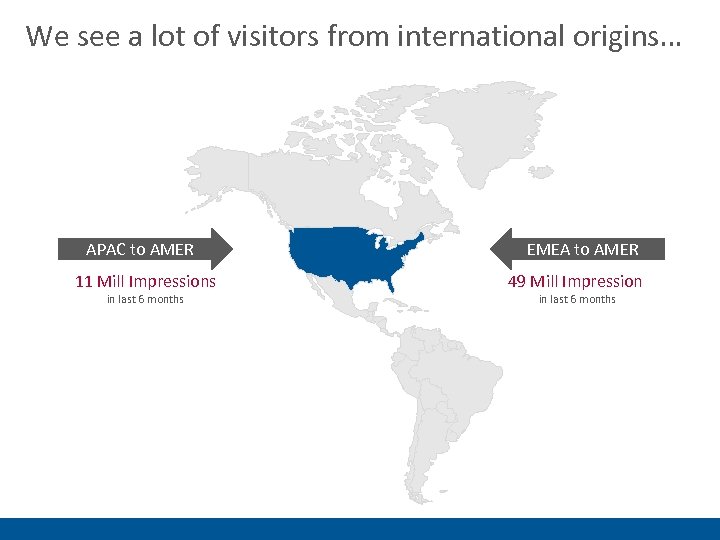 We see a lot of visitors from international origins…

APAC to AMER

11 Mill Impressions
in last 6 months

EMEA to AMER

49 Mill Impression
in last 6 months